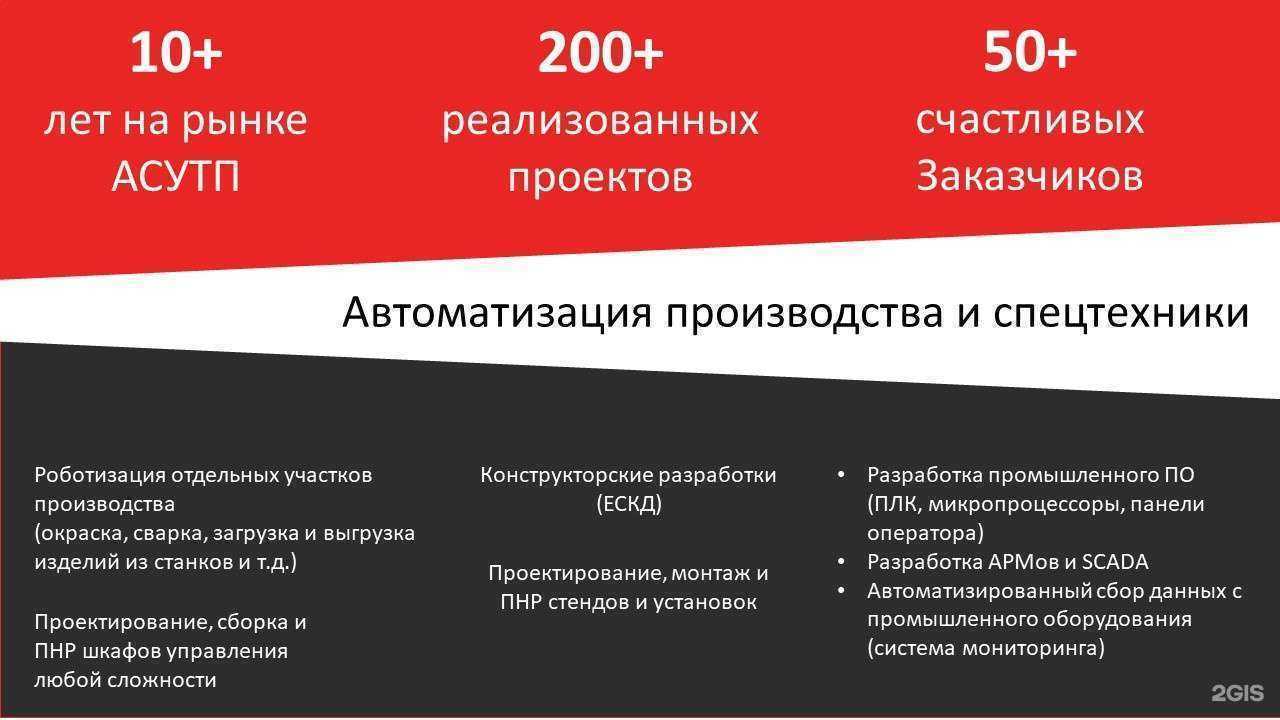 10+
лет на рынке АСУТП

200+
реализованных проектов

50+
счастливых Заказчиков

Автоматизация производства и спецтехники

Роботизация отдельных участков производства
(окраска, сварка, загрузка и выгрузка изделий из станков и т.д.)

Проектирование, сборка и ПНР шкафов управления любой сложности

Конструкторские разработки (ЕСКД)

Проектирование, монтаж и ПНР стендов и установок

• Разработка промышленного ПО (ПЛК, микропроцессоры, панели оператора)
• Разработка АРМов и SCADA
• Автоматизированный сбор данных с промышленного оборудования (система мониторинга)

2GIS